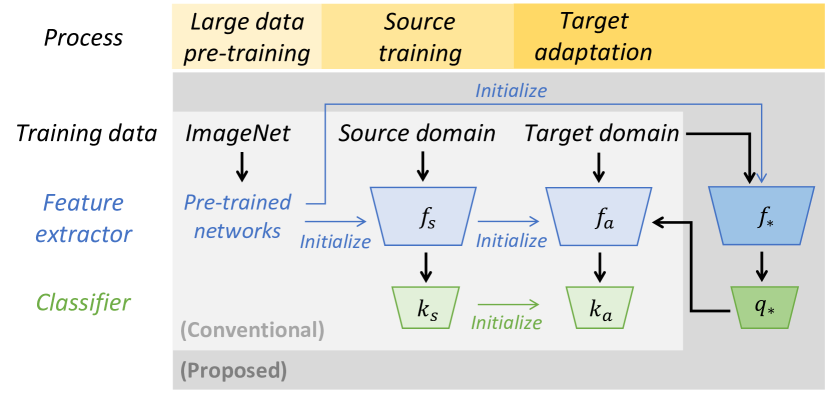 Process

Large data pre-training

Source training

Target adaptation

Initialize

Training data

ImageNet

Source domain

Target domain

Feature extractor

Pre-trained networks

Initialize

$f_s$

Initialize

$f_a$

$f_*$

Classifier

$k_s$

Initialize

$k_a$

$q_*$

(Conventional)

(Proposed)